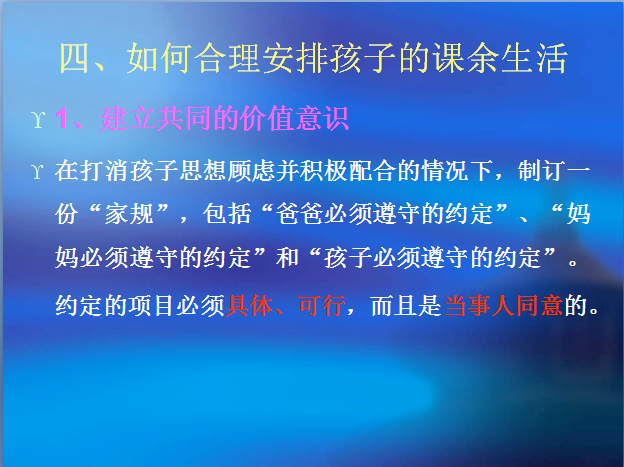 四、如何合理安排孩子的课余生活

ϒ 1、建立共同的价值意识

ϒ 在打消孩子思想顾虑并积极配合的情况下，制订一份“家规”，包括“爸爸必须遵守的约定”、“妈妈必须遵守的约定”和“孩子必须遵守的约定”。约定的项目必须具体、可行，而且是当事人同意的。